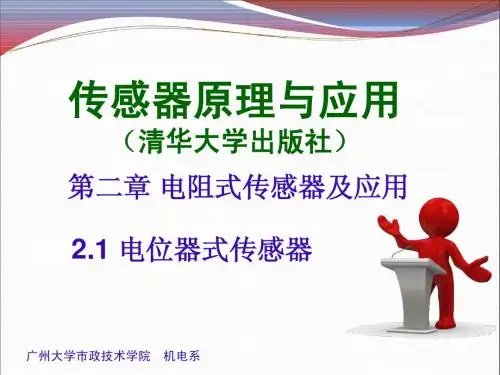 传感器原理与应用
（清华大学出版社）

第二章 电阻式传感器及应用

2.1 电位器式传感器

广州大学市政技术学院 机电系